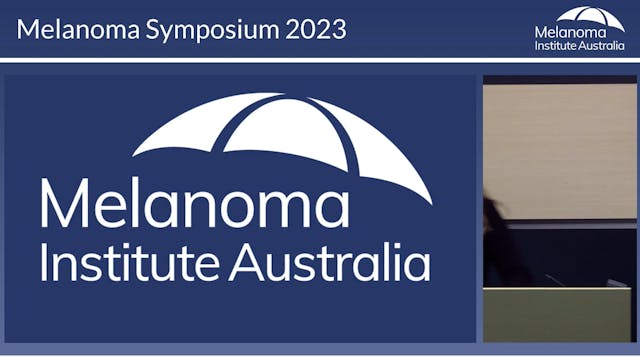 Melanoma Symposium 2023

Melanoma
Institute Australia

Melanoma
Institute Australia